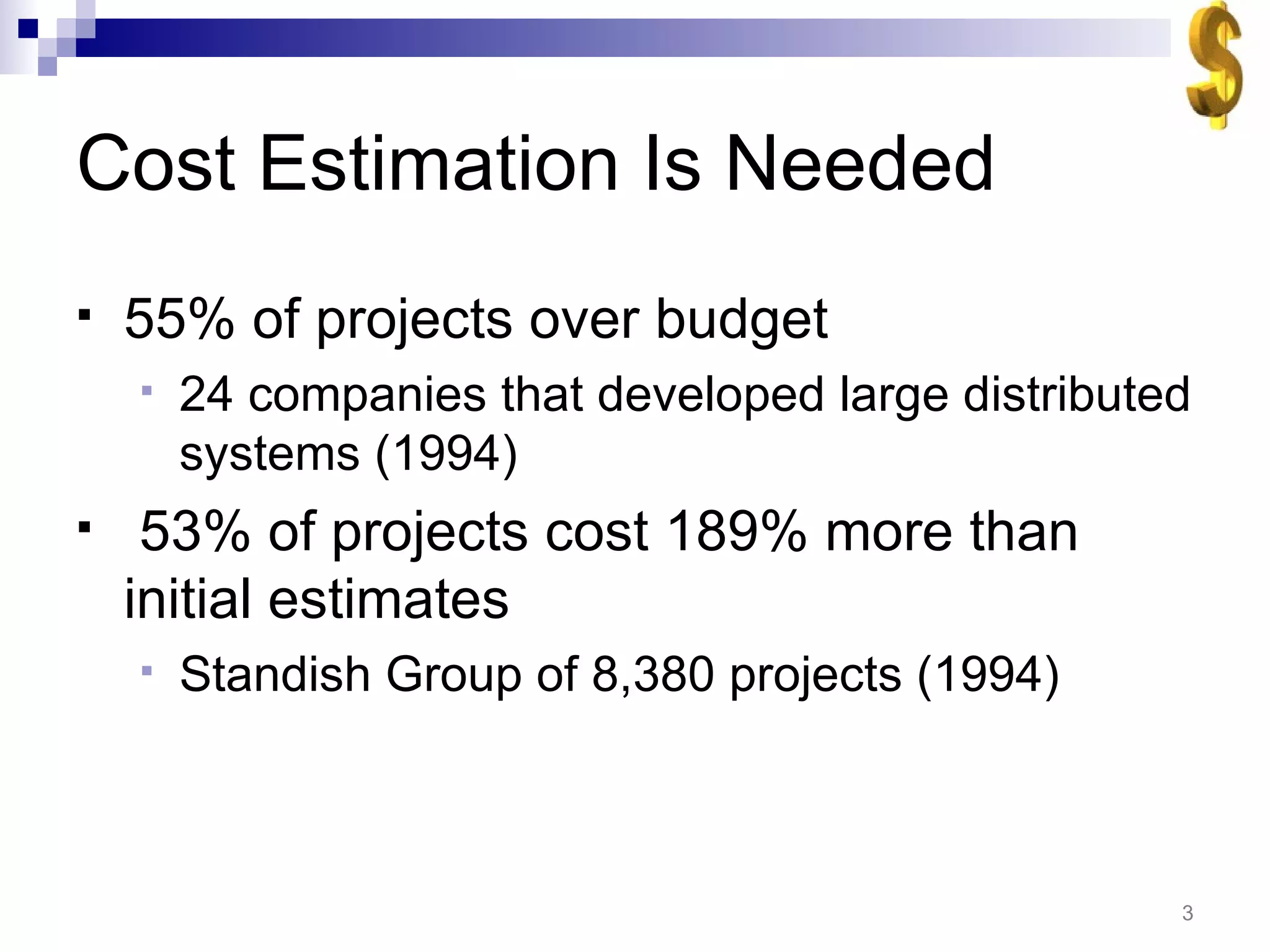 Cost Estimation Is Needed

- 55% of projects over budget
  - 24 companies that developed large distributed systems (1994)
- 53% of projects cost 189% more than initial estimates
  - Standish Group of 8,380 projects (1994)

3